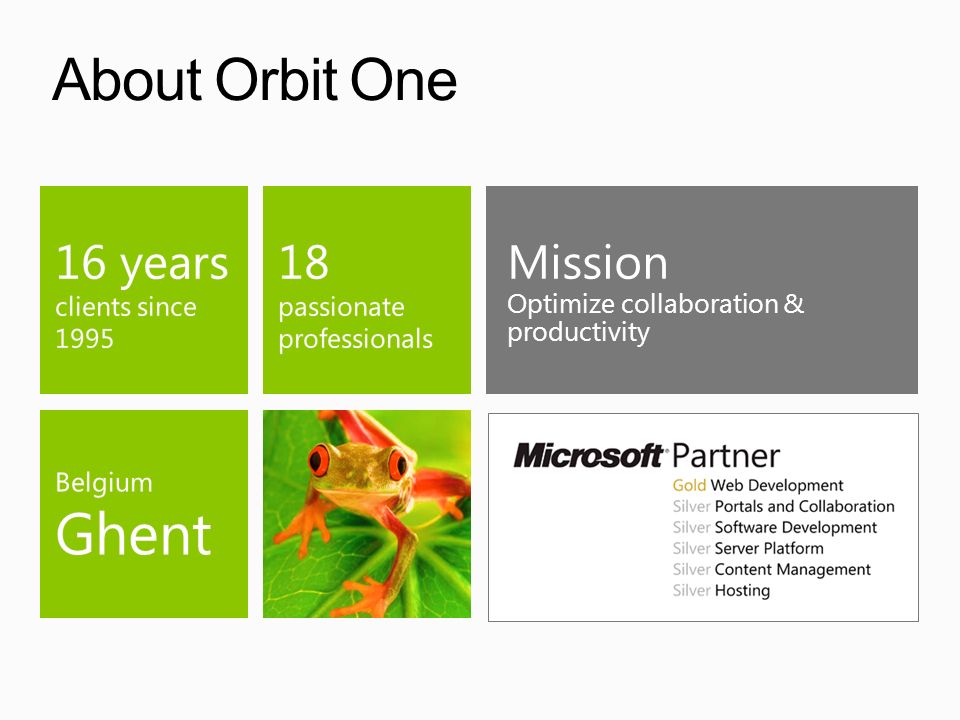 About Orbit One

16 years
clients since 1995

18
passionate professionals

Mission
Optimize collaboration & productivity

Belgium
Ghent

Microsoft Partner
Gold Web Development
Silver Portals and Collaboration
Silver Software Development
Silver Server Platform
Silver Content Management
Silver Hosting